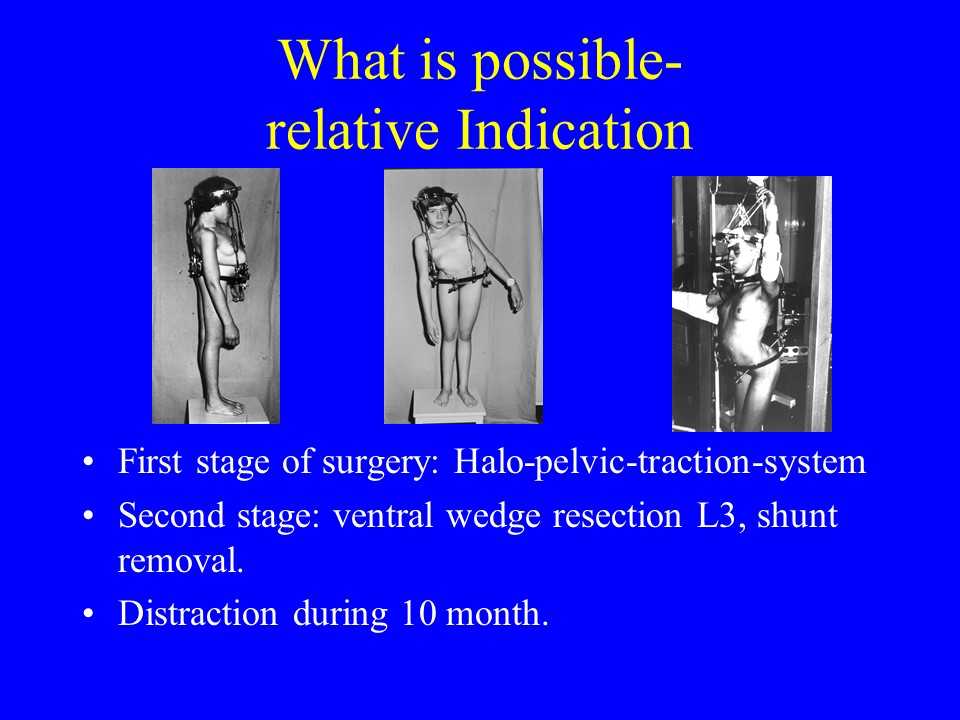 What is possible-
relative Indication

• First stage of surgery: Halo-pelvic-traction-system
• Second stage: ventral wedge resection L3, shunt removal.
• Distraction during 10 month.